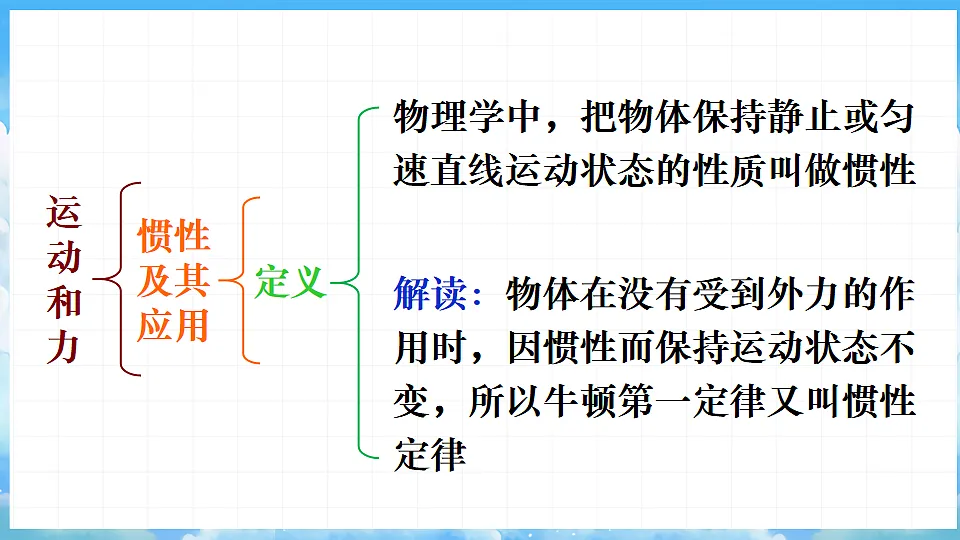 运动和力

惯性及其应用

定义

物理学中，把物体保持静止或匀速直线运动状态的性质叫做惯性

解读：物体在没有受到外力的作用时，因惯性而保持运动状态不变，所以牛顿第一定律又叫惯性定律